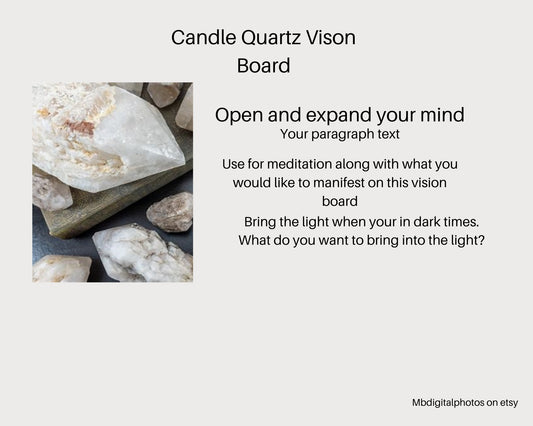 Candle Quartz Vison Board

Open and expand your mind
Your paragraph text

Use for meditation along with what you would like to manifest on this vision board

Bring the light when your in dark times.
What do you want to bring into the light?

Mbdigitalphotos on etsy